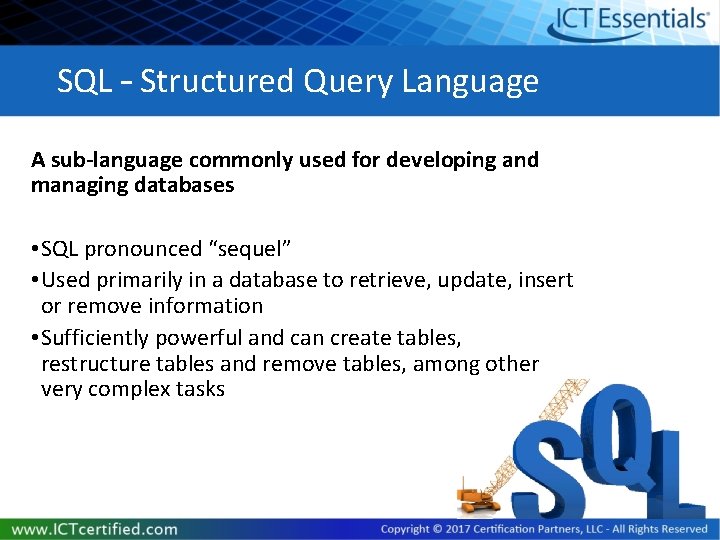 ICT Essentials®

SQL – Structured Query Language

A sub-language commonly used for developing and managing databases

•SQL pronounced “sequel”
•Used primarily in a database to retrieve, update, insert or remove information
•Sufficiently powerful and can create tables, restructure tables and remove tables, among other very complex tasks

SQL

www.ICTcertified.com

Copyright © 2017 Certification Partners, LLC - All Rights Reserved